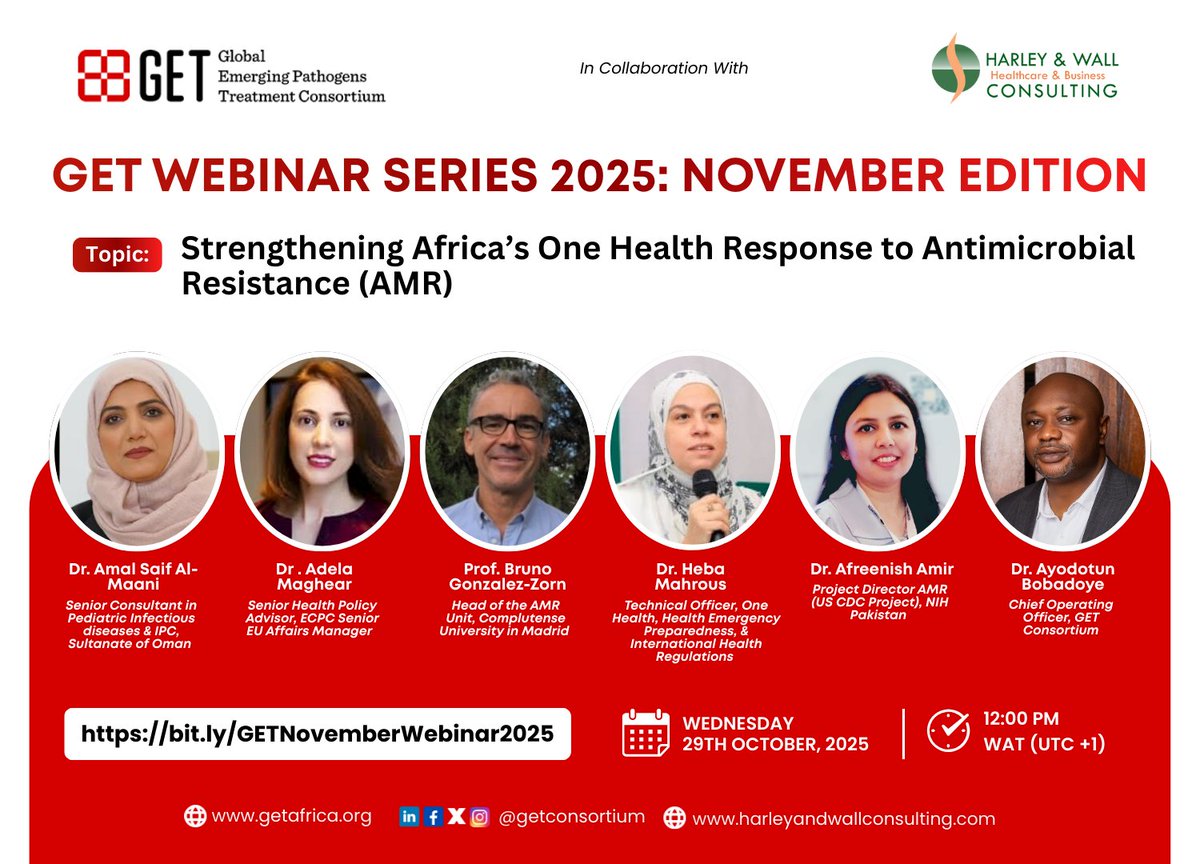 GET Global Emerging Pathogens Treatment Consortium

In Collaboration With

HARLEY & WALL Healthcare & Business CONSULTING

GET WEBINAR SERIES 2025: NOVEMBER EDITION

Topic: Strengthening Africa's One Health Response to Antimicrobial Resistance (AMR)

Dr. Amal Saif Al-Maani
Senior Consultant in Pediatric Infectious diseases & IPC, Sultanate of Oman

Dr . Adela Maghear
Senior Health Policy Advisor, ECPC Senior EU Affairs Manager

Prof. Bruno Gonzalez-Zorn
Head of the AMR Unit, Complutense University in Madrid

Dr. Heba Mahrous
Technical Officer, One Health, Health Emergency Preparedness, & International Health Regulations

Dr. Afreenish Amir
Project Director AMR (US CDC Project), NIH Pakistan

Dr. Ayodotun Bobadoye
Chief Operating Officer, GET Consortium

https://bit.ly/GETNovemberWebinar2025

WEDNESDAY 29TH OCTOBER, 2025

12:00 PM WAT (UTC +1)

www.getafrica.org

@getconsortium

www.harleyandwallconsulting.com